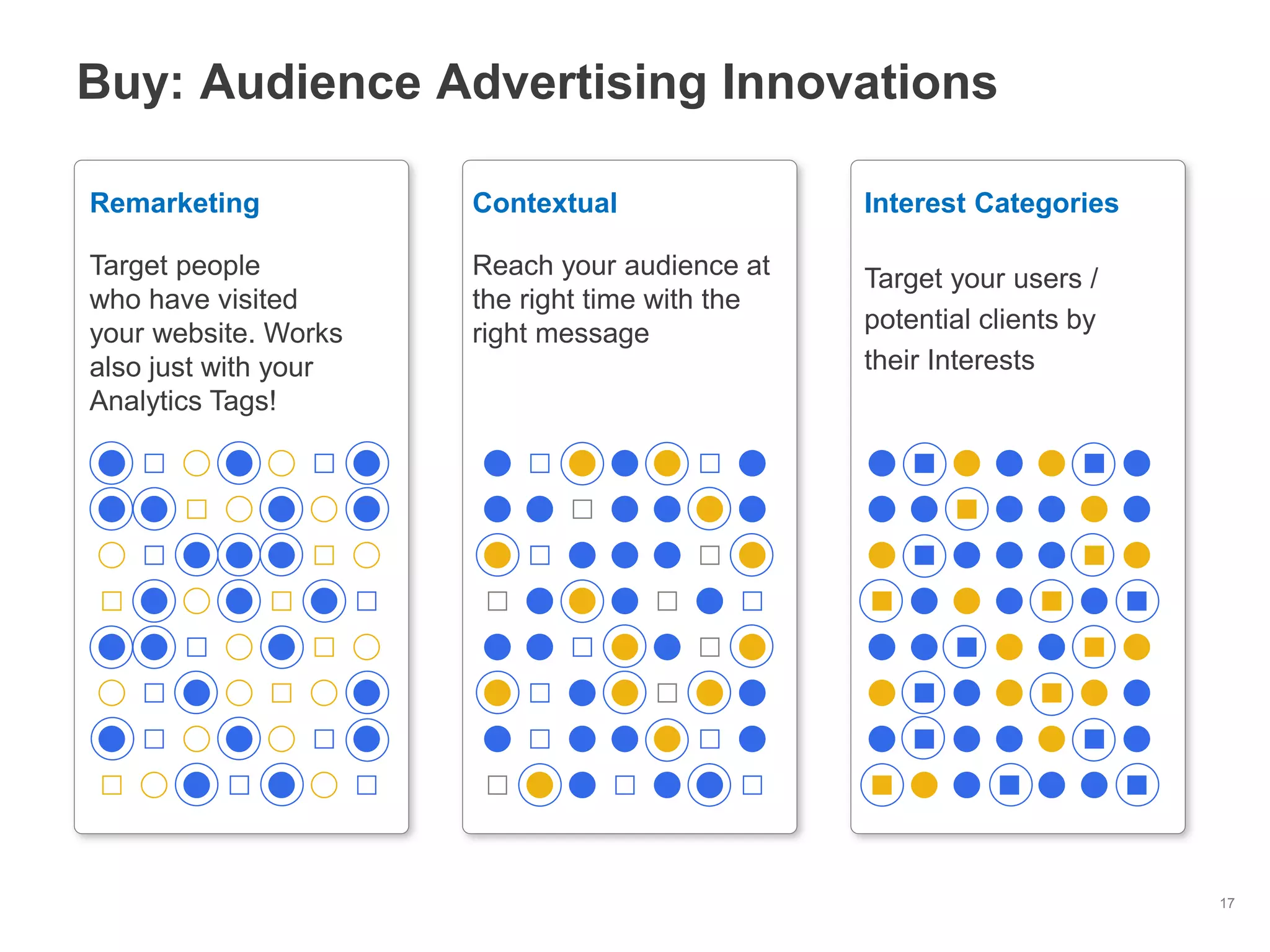 Buy: Audience Advertising Innovations

Remarketing

Target people who have visited your website. Works also just with your Analytics Tags!

Contextual

Reach your audience at the right time with the right message

Interest Categories

Target your users / potential clients by their Interests

17